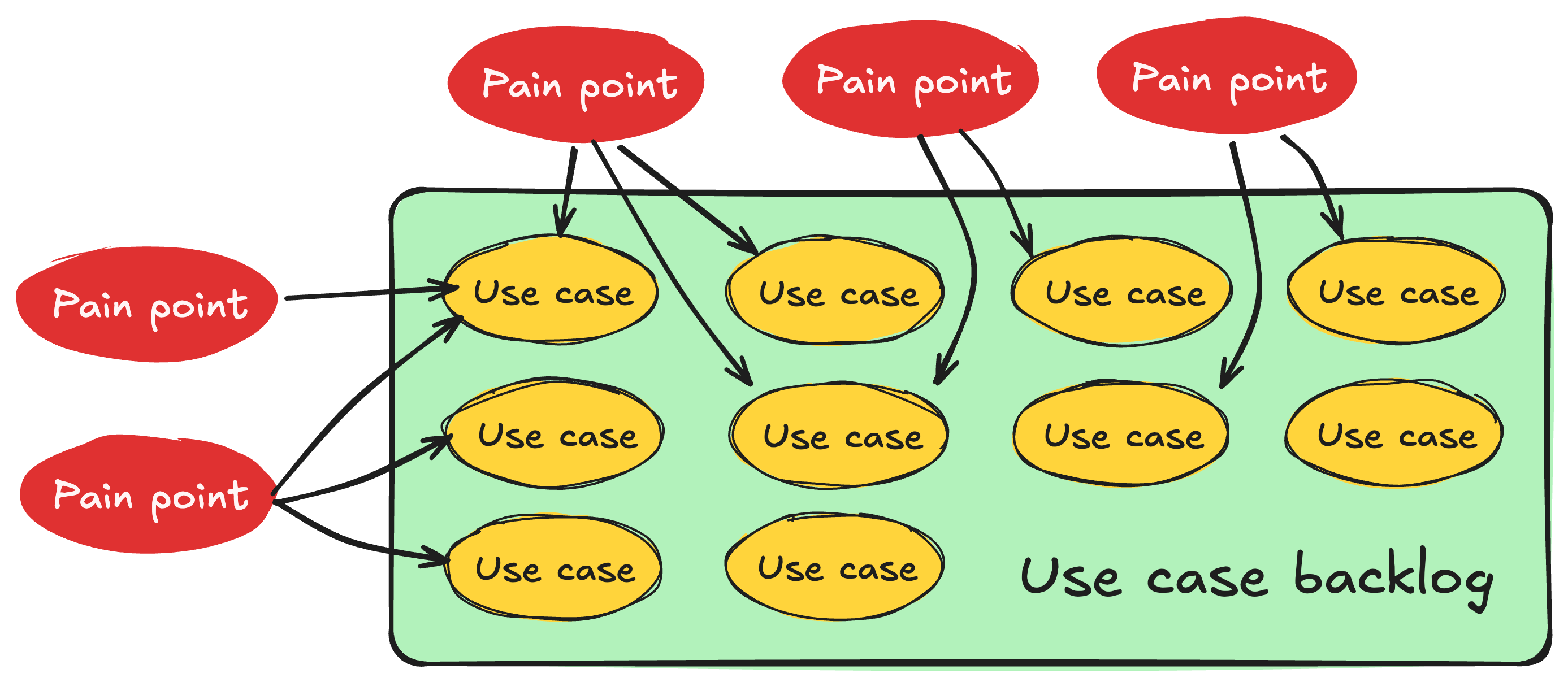 Pain point

Pain point

Pain point

Pain point

Pain point

Use case

Use case

Use case

Use case

Use case

Use case

Use case

Use case

Use case

Use case

Use case backlog